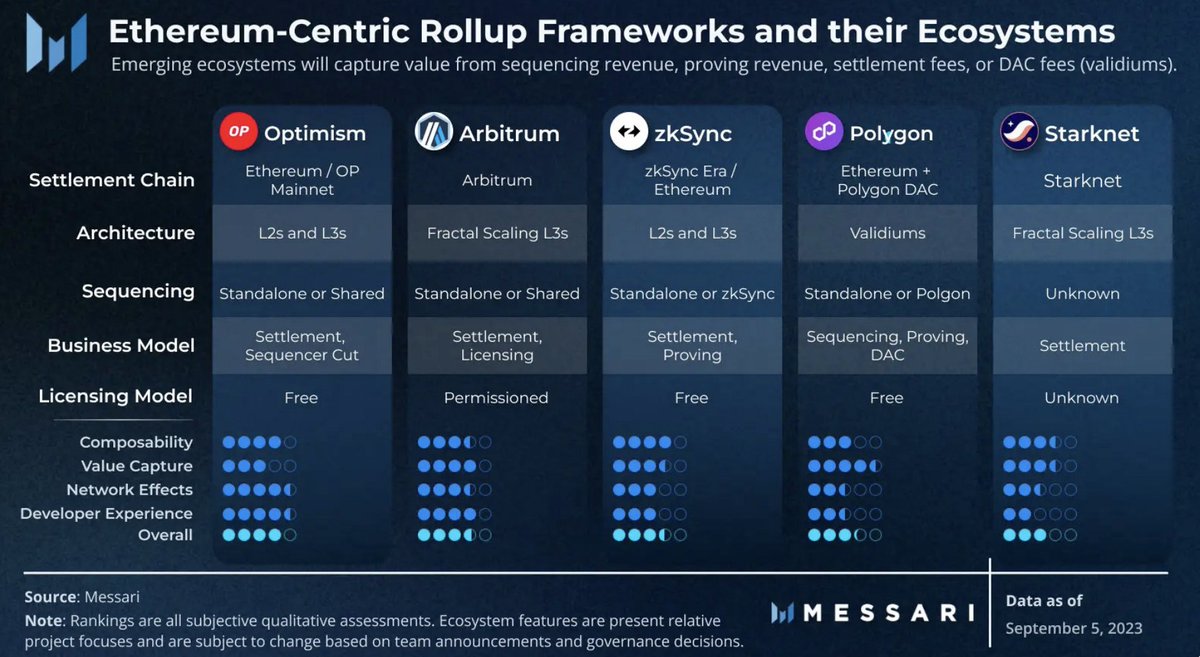 Ethereum-Centric Rollup Frameworks and their Ecosystems

Emerging ecosystems will capture value from sequencing revenue, proving revenue, settlement fees, or DAC fees (validiums).

| | OP Optimism | Arbitrum | zkSync | Polygon | Starknet |
|---|---|---|---|---|---|
| Settlement Chain | Ethereum / OP Mainnet | Arbitrum | zkSync Era / Ethereum | Ethereum + Polygon DAC | Starknet |
| Architecture | L2s and L3s | Fractal Scaling L3s | L2s and L3s | Validiums | Fractal Scaling L3s |
| Sequencing | Standalone or Shared | Standalone or Shared | Standalone or zkSync | Standalone or Polgon | Unknown |
| Business Model | Settlement, Sequencer Cut | Settlement, Licensing | Settlement, Proving | Sequencing, Proving, DAC | Settlement |
| Licensing Model | Free | Permissioned | Free | Free | Unknown |
| Composability | | | | | |
| Value Capture | | | | | |
| Network Effects | | | | | |
| Developer Experience | | | | | |
| Overall | | | | | |

Source: Messari

Note: Rankings are all subjective qualitative assessments. Ecosystem features are present relative project focuses and are subject to change based on team announcements and governance decisions.

MESSARI

Data as of
September 5, 2023